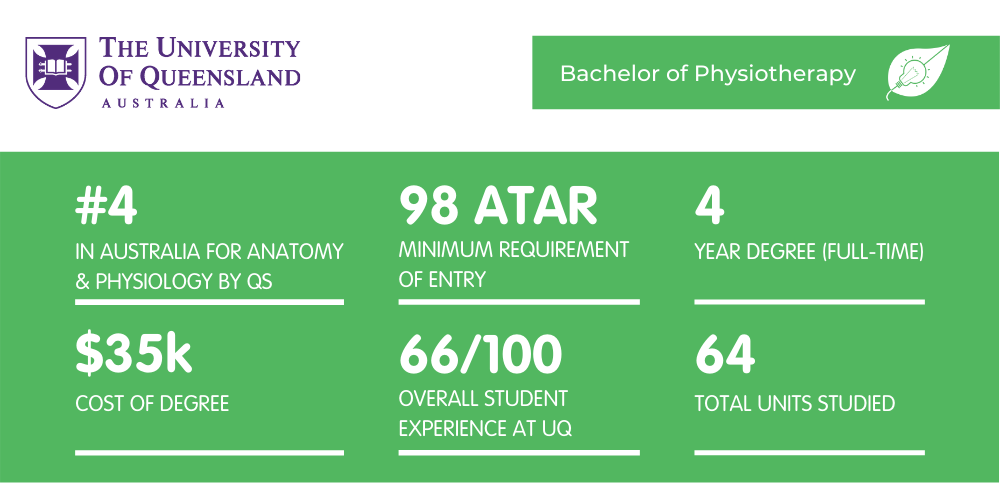 THE UNIVERSITY OF QUEENSLAND
AUSTRALIA

Bachelor of Physiotherapy

#4
IN AUSTRALIA FOR ANATOMY & PHYSIOLOGY BY QS

98 ATAR
MINIMUM REQUIREMENT OF ENTRY

4
YEAR DEGREE (FULL-TIME)

$35k
COST OF DEGREE

66/100
OVERALL STUDENT EXPERIENCE AT UQ

64
TOTAL UNITS STUDIED